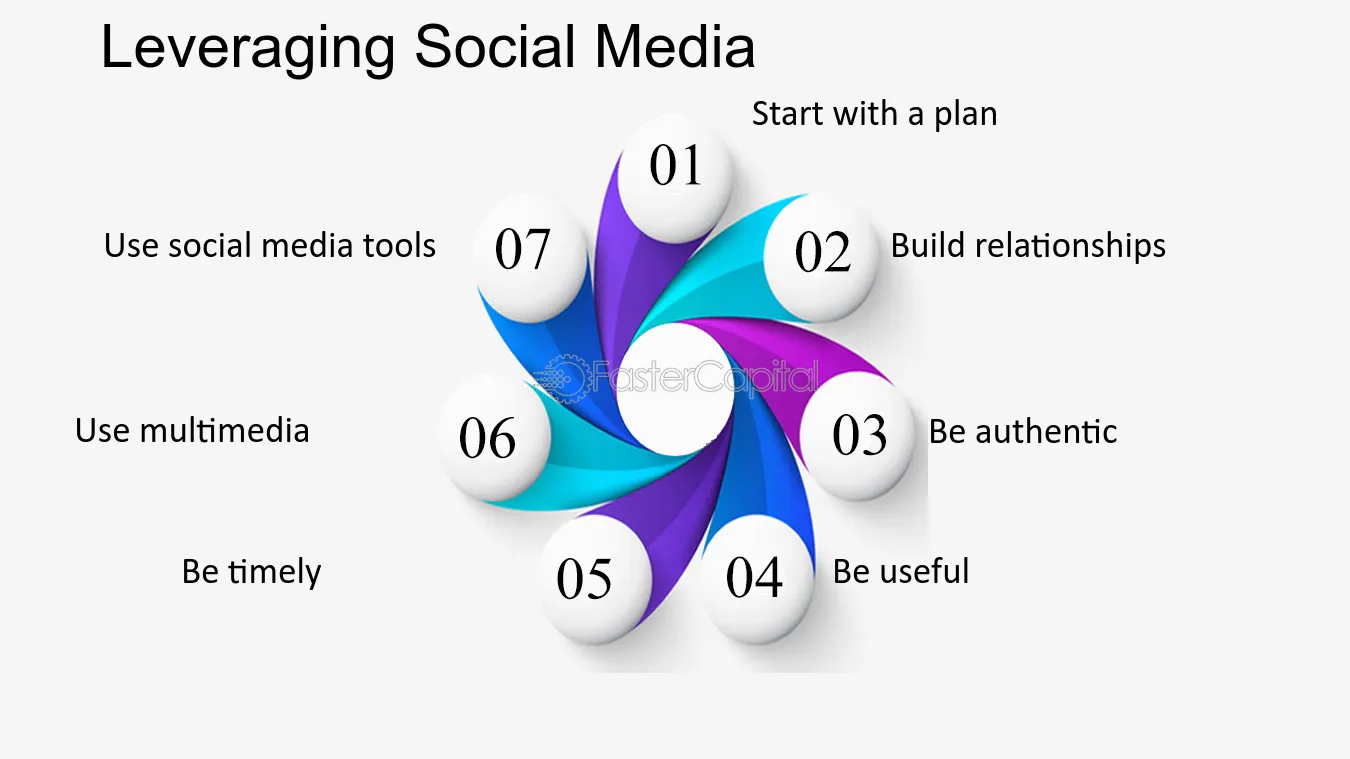 Leveraging Social Media

01 Start with a plan

02 Build relationships

03 Be authentic

04 Be useful

05 Be timely

06 Use multimedia

07 Use social media tools

FasterCapital